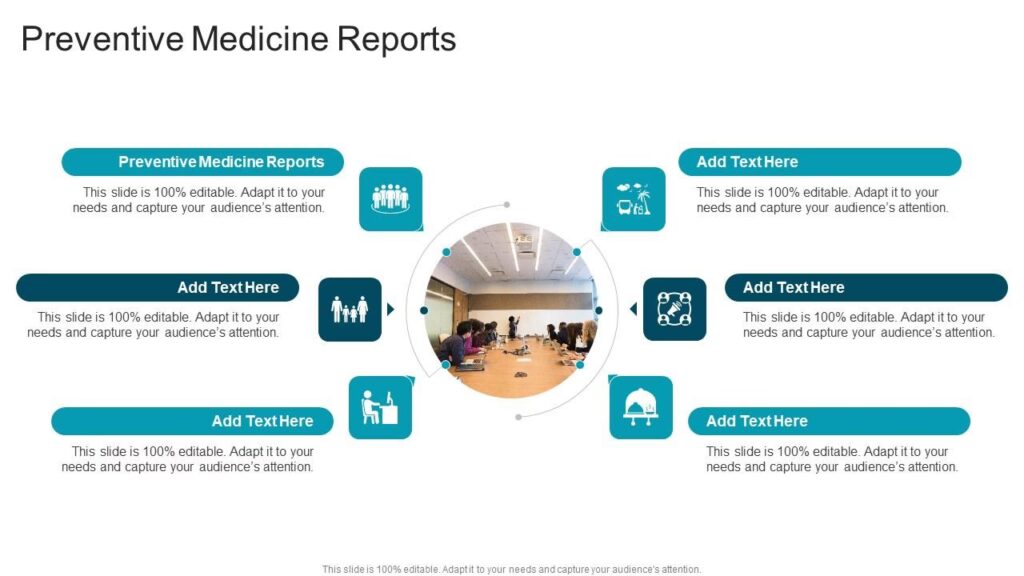 Preventive Medicine Reports

Preventive Medicine Reports

This slide is 100% editable. Adapt it to your needs and capture your audience's attention.

Add Text Here

This slide is 100% editable. Adapt it to your needs and capture your audience's attention.

Add Text Here

This slide is 100% editable. Adapt it to your needs and capture your audience's attention.

Add Text Here

This slide is 100% editable. Adapt it to your needs and capture your audience's attention.

Add Text Here

This slide is 100% editable. Adapt it to your needs and capture your audience's attention.

Add Text Here

This slide is 100% editable. Adapt it to your needs and capture your audience's attention.

This slide is 100% editable. Adapt it to your needs and capture your audience's attention.